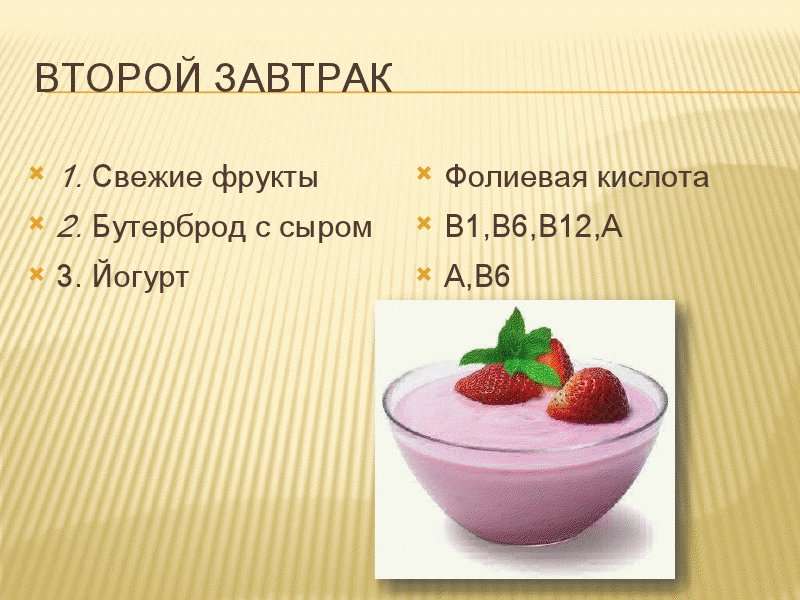 ВТОРОЙ ЗАВТРАК

1. Свежие фрукты
2. Бутерброд с сыром
3. Йогурт

Фолиевая кислота
В1,В6,В12,А
А,В6